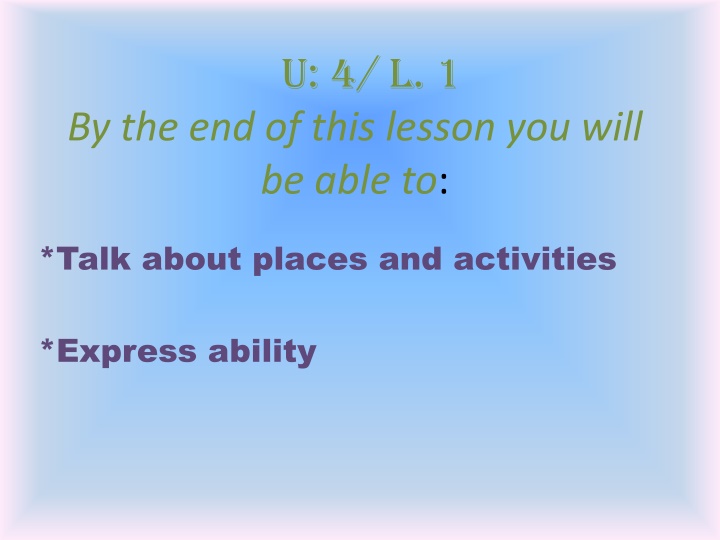 U: 4/ L. 1
By the end of this lesson you will be able to:

*Talk about places and activities

*Express ability